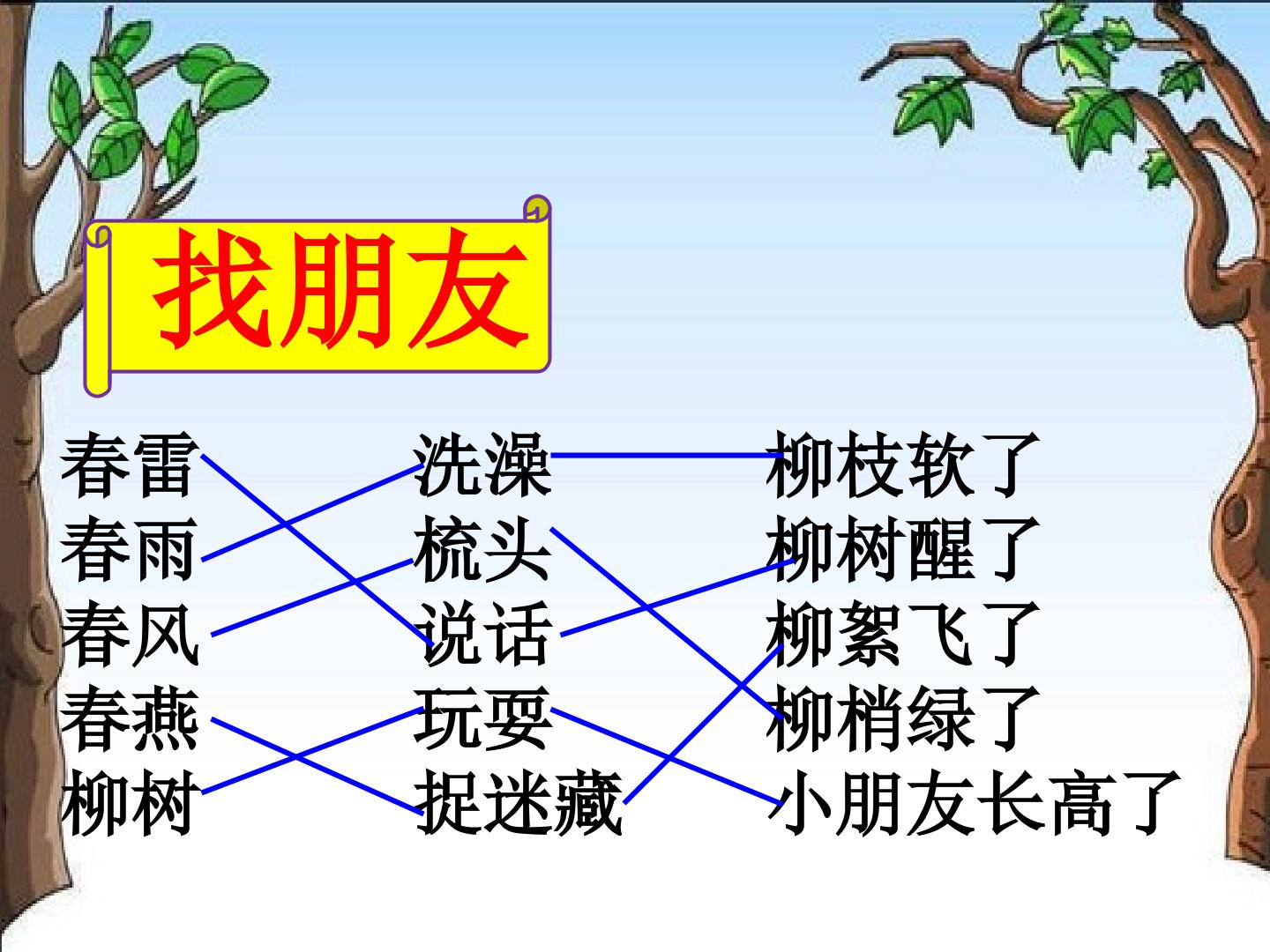 找朋友

春雷
春雨
春风
春燕
柳树

洗澡
梳头
说话
玩耍
捉迷藏

柳枝软了
柳树醒了
柳絮飞了
柳梢绿了
小朋友长高了